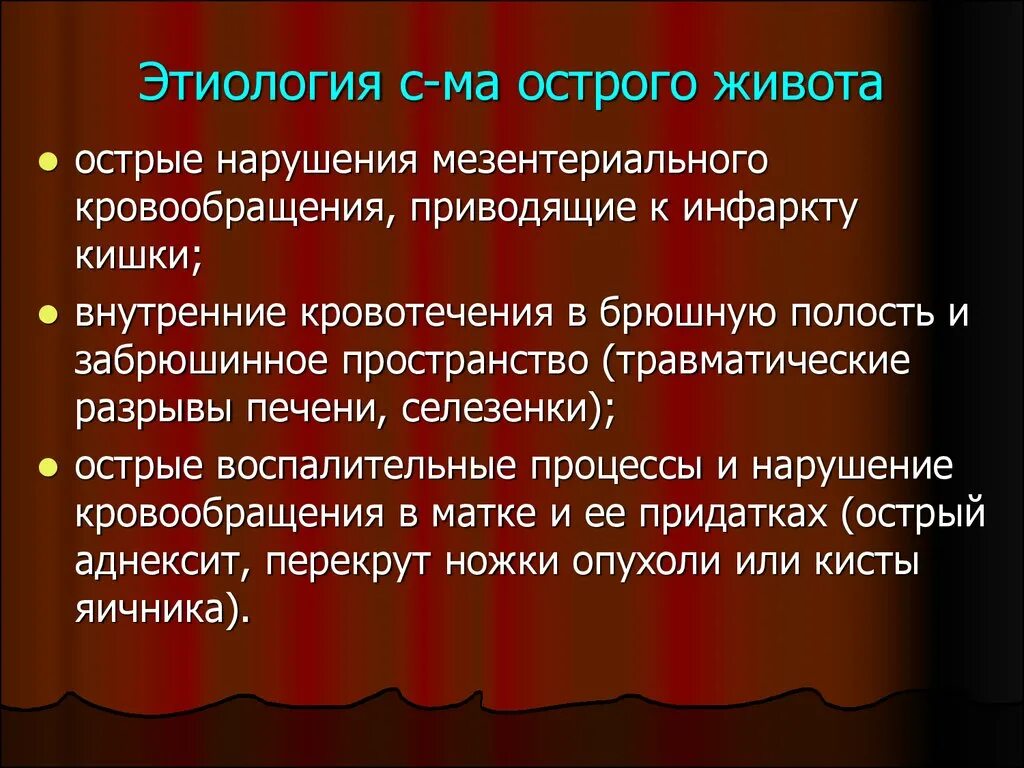 Этиология с-ма острого живота

- острые нарушения мезентериального кровообращения, приводящие к инфаркту кишки;
- внутренние кровотечения в брюшную полость и забрюшинное пространство (травматические разрывы печени, селезенки);
- острые воспалительные процессы и нарушение кровообращения в матке и ее придатках (острый аднексит, перекрут ножки опухоли или кисты яичника).